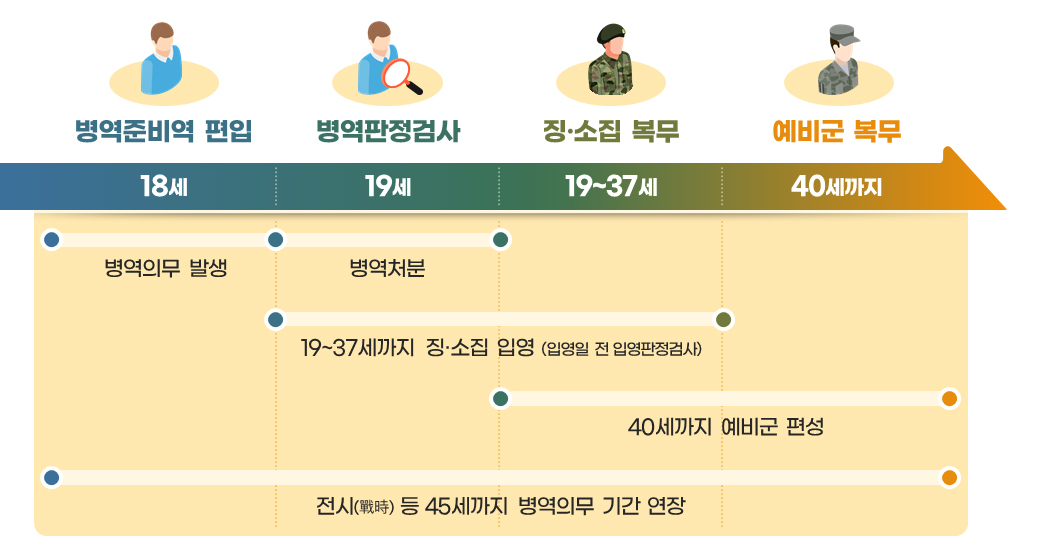 병역준비역 편입

병역판정검사

징·소집 복무

예비군 복무

18세

19세

19~37세

40세까지

병역의무 발생

병역처분

19~37세까지 징·소집 입영 (입영일 전 입영판정검사)

40세까지 예비군 편성

전시(戰時) 등 45세까지 병역의무 기간 연장